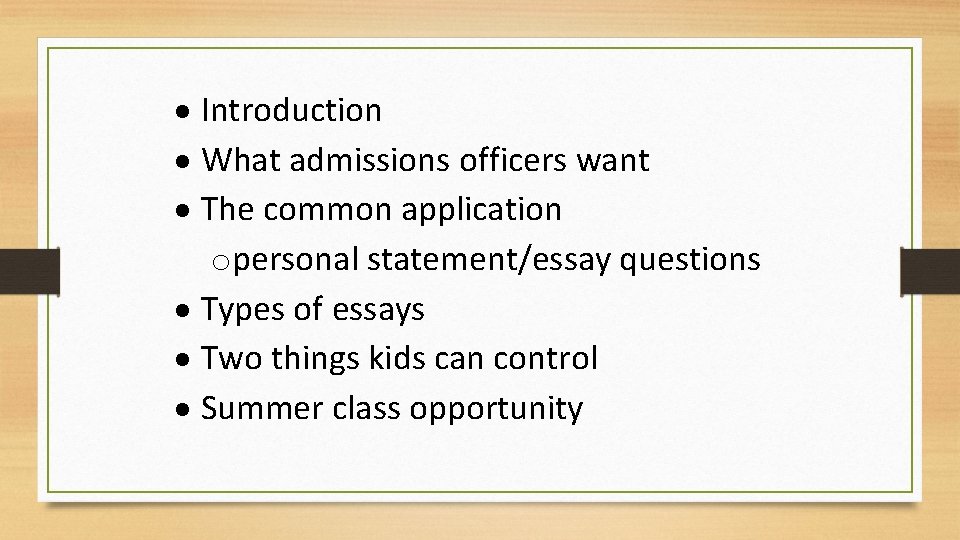 • Introduction
• What admissions officers want
• The common application
  o personal statement/essay questions
• Types of essays
• Two things kids can control
• Summer class opportunity